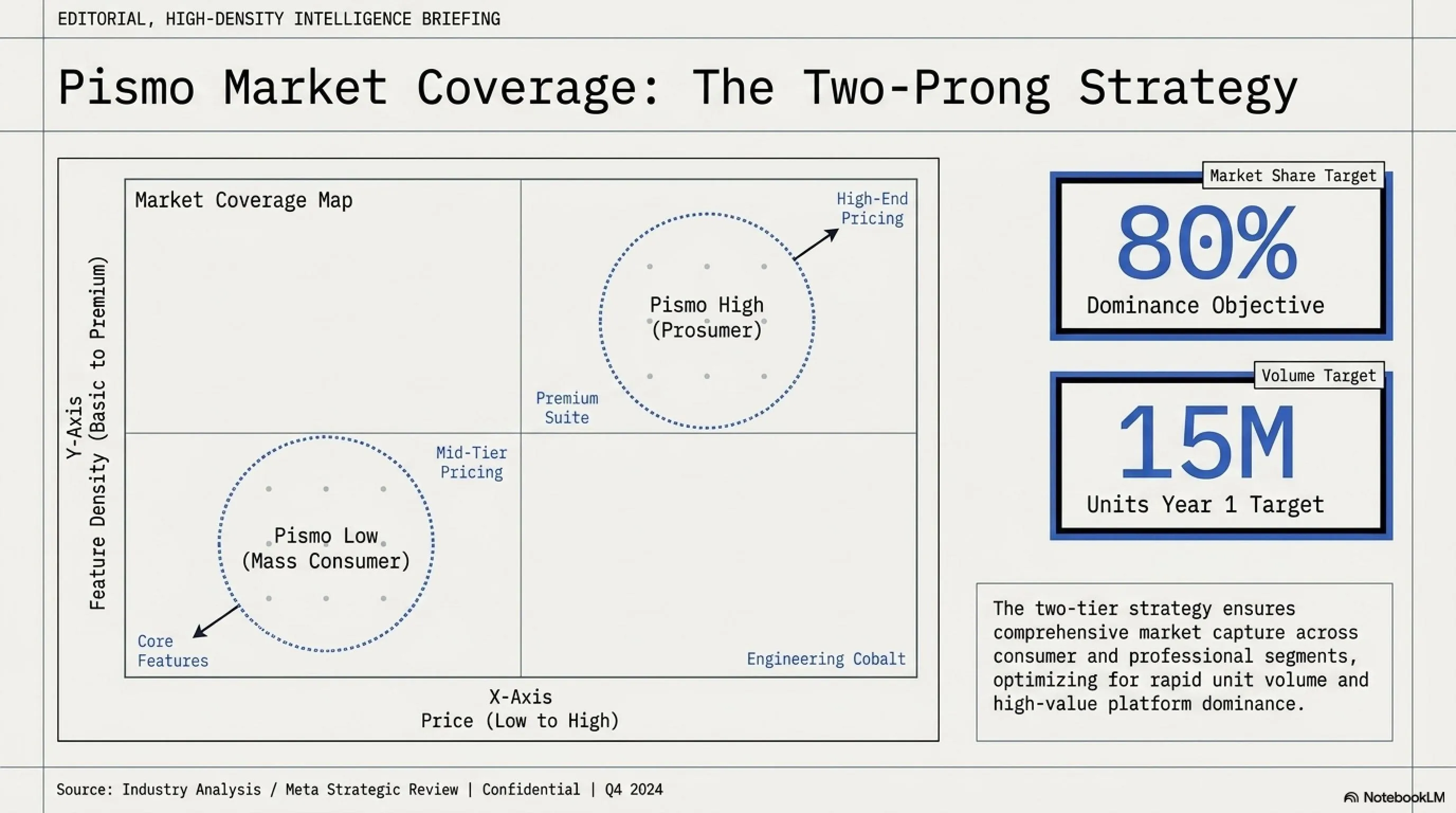 EDITORIAL, HIGH-DENSITY INTELLIGENCE BRIEFING

Pismo Market Coverage: The Two-Prong Strategy

Market Coverage Map

Y-Axis
Feature Density (Basic to Premium)

High-End Pricing

Pismo High (Prosumer)

Premium Suite

Mid-Tier Pricing

Pismo Low (Mass Consumer)

Core Features

Engineering Cobalt

X-Axis
Price (Low to High)

Market Share Target
80%
Dominance Objective

Volume Target
15M
Units Year 1 Target

The two-tier strategy ensures comprehensive market capture across consumer and professional segments, optimizing for rapid unit volume and high-value platform dominance.

Source: Industry Analysis / Meta Strategic Review | Confidential | Q4 2024

NotebookLM